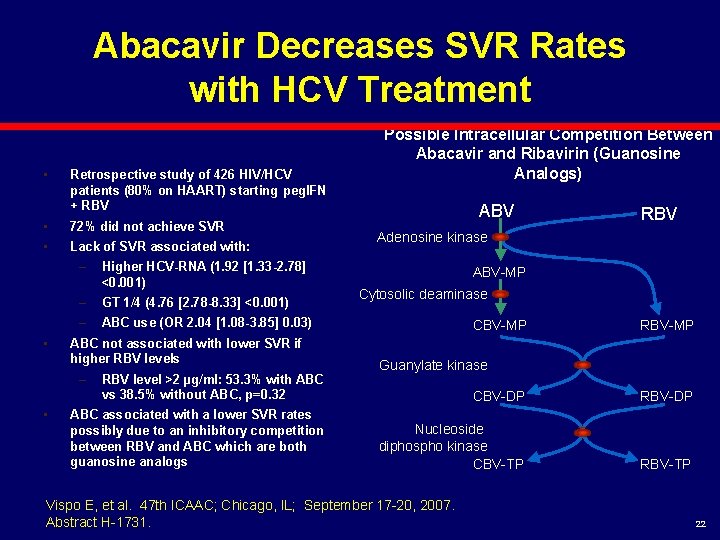 Abacavir Decreases SVR Rates with HCV Treatment

• Retrospective study of 426 HIV/HCV patients (80% on HAART) starting pegIFN + RBV
• 72% did not achieve SVR
• Lack of SVR associated with:
– Higher HCV-RNA (1.92 [1.33-2.78] <0.001)
– GT 1/4 (4.76 [2.78-8.33] <0.001)
– ABC use (OR 2.04 [1.08-3.85] 0.03)
• ABC not associated with lower SVR if higher RBV levels
– RBV level >2 µg/ml: 53.3% with ABC vs 38.5% without ABC, p=0.32
• ABC associated with a lower SVR rates possibly due to an inhibitory competition between RBV and ABC which are both guanosine analogs

Possible Intracellular Competition Between Abacavir and Ribavirin (Guanosine Analogs)

ABV
RBV
Adenosine kinase
ABV-MP
Cytosolic deaminase
CBV-MP
RBV-MP
Guanylate kinase
CBV-DP
RBV-DP
Nucleoside diphospho kinase
CBV-TP
RBV-TP

Vispo E, et al. 47th ICAAC; Chicago, IL; September 17-20, 2007. Abstract H-1731.

22